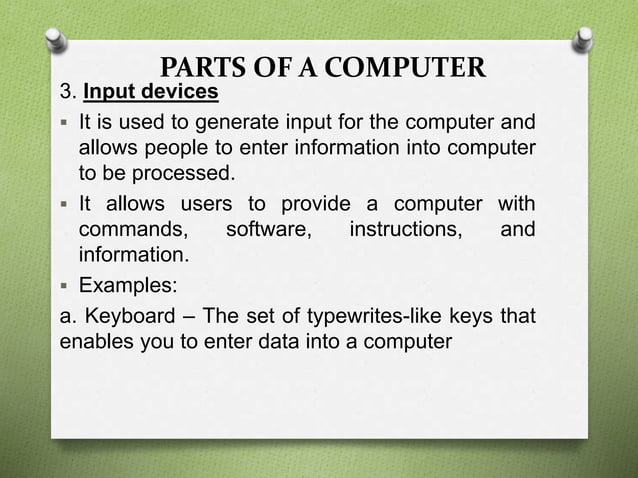 PARTS OF A COMPUTER

3. Input devices

▪ It is used to generate input for the computer and allows people to enter information into computer to be processed.

▪ It allows users to provide a computer with commands, software, instructions, and information.

▪ Examples:

a. Keyboard – The set of typewrites-like keys that enables you to enter data into a computer